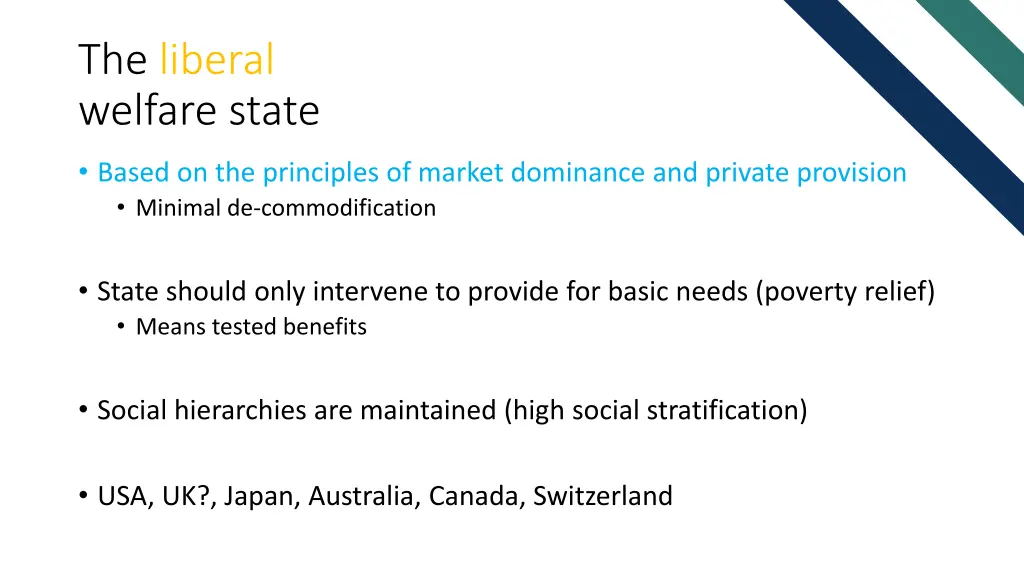 The liberal welfare state

• Based on the principles of market dominance and private provision
  • Minimal de-commodification

• State should only intervene to provide for basic needs (poverty relief)
  • Means tested benefits

• Social hierarchies are maintained (high social stratification)

• USA, UK?, Japan, Australia, Canada, Switzerland